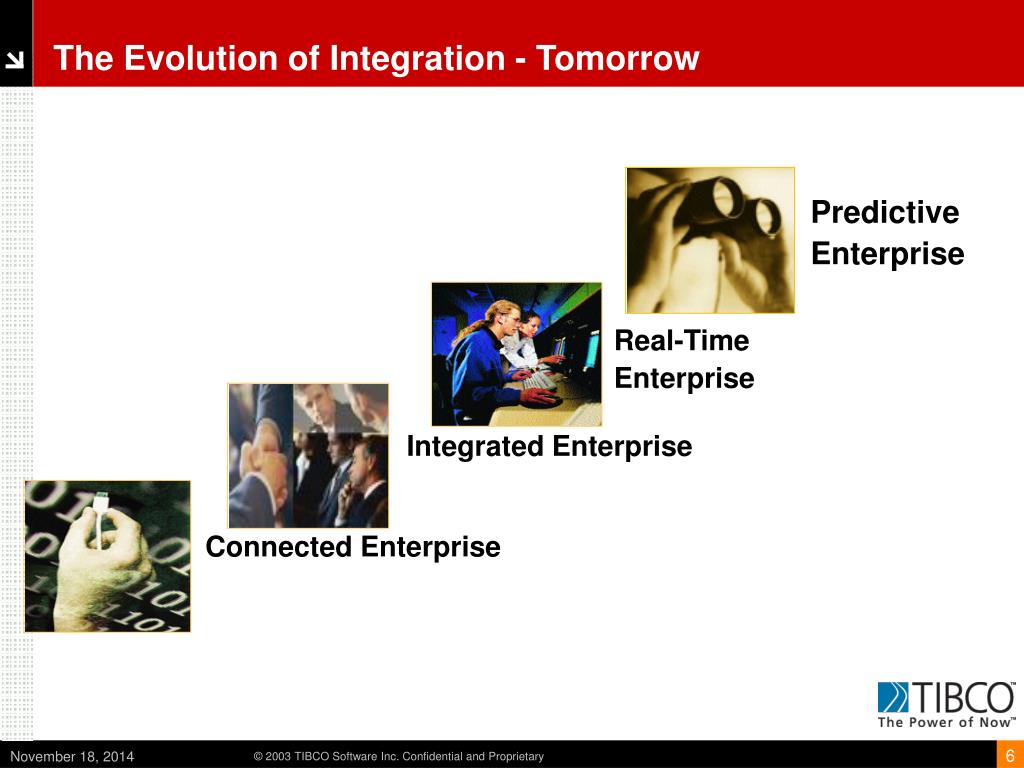 The Evolution of Integration - Tomorrow

Predictive Enterprise

Real-Time Enterprise

Integrated Enterprise

Connected Enterprise

TIBCO
The Power of Now™

November 18, 2014

© 2003 TIBCO Software Inc. Confidential and Proprietary

6